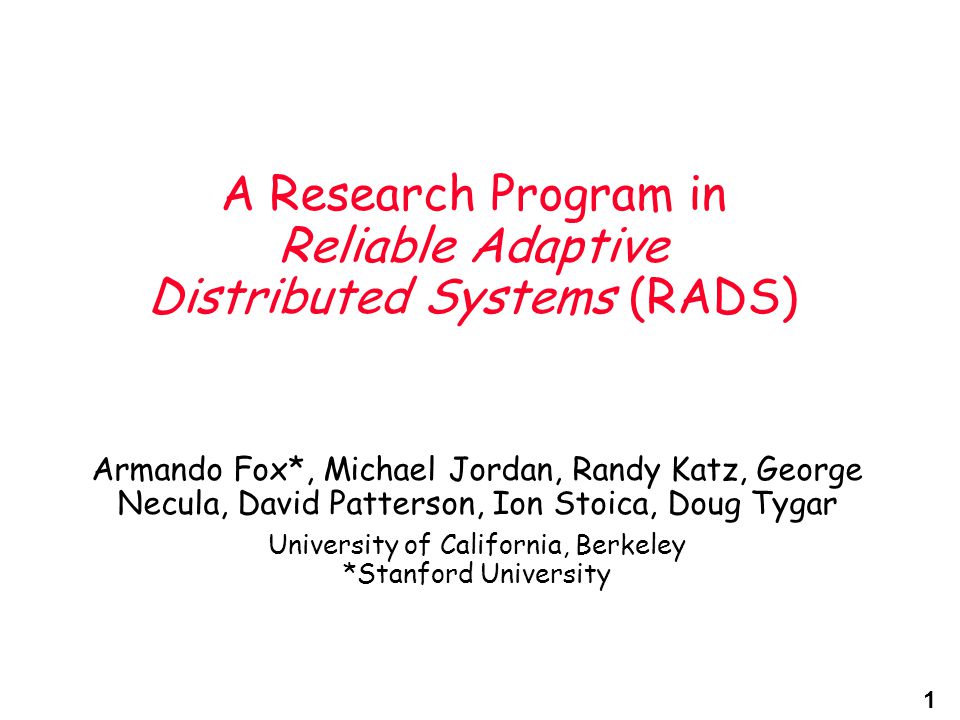 A Research Program in Reliable Adaptive Distributed Systems (RADS)

Armando Fox*, Michael Jordan, Randy Katz, George Necula, David Patterson, Ion Stoica, Doug Tygar

University of California, Berkeley
*Stanford University

1